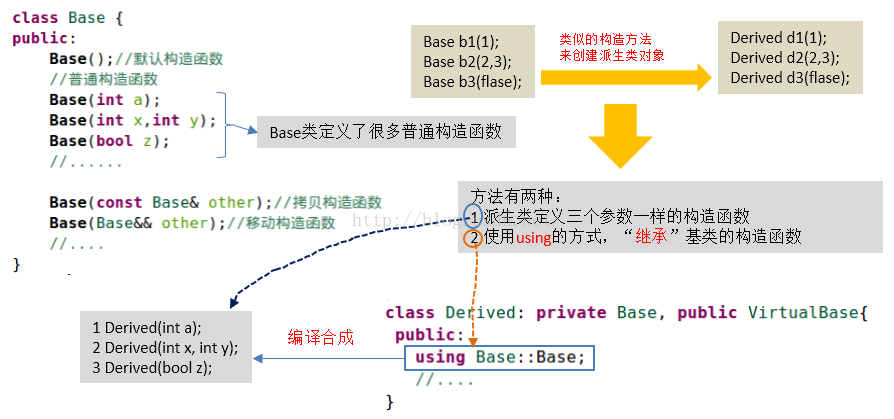 class Base {
public:
    Base();//默认构造函数
    //普通构造函数
    Base(int a);
    Base(int x,int y);
    Base(bool z);
    //......

    Base(const Base& other);//拷贝构造函数
    Base(Base&& other);//移动构造函数
    //....
}

Base类定义了很多普通构造函数

Base b1(1);
Base b2(2,3);
Base b3(flase);

类似的构造方法
来创建派生类对象

Derived d1(1);
Derived d2(2,3);
Derived d3(flase);

方法有两种：
1 派生类定义三个参数一样的构造函数
2 使用using的方式，“继承”基类的构造函数

http://blog

1 Derived(int a);
2 Derived(int x, int y);
3 Derived(bool z);

编译合成

class Derived: private Base, public VirtualBase{
 public:
   using Base::Base;
   //....
}